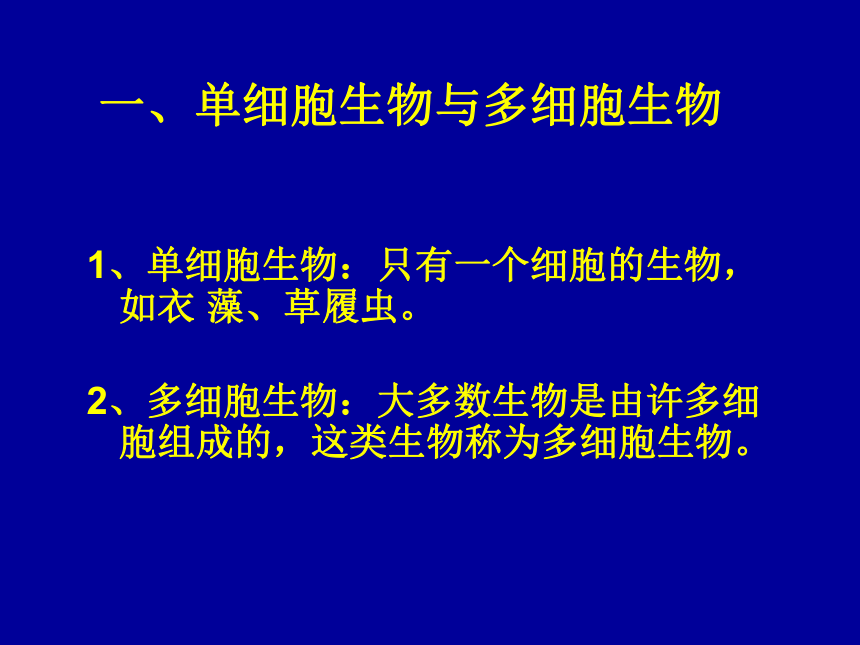 一、单细胞生物与多细胞生物

1、单细胞生物：只有一个细胞的生物，如衣 藻、草履虫。

2、多细胞生物：大多数生物是由许多细胞组成的，这类生物称为多细胞生物。